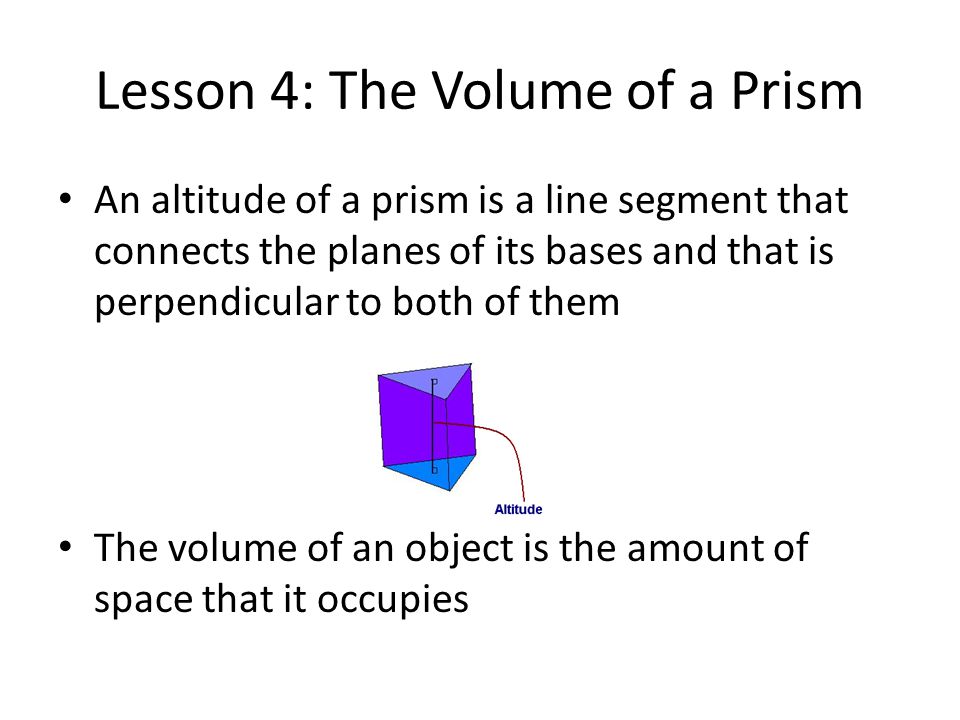 Lesson 4: The Volume of a Prism

• An altitude of a prism is a line segment that connects the planes of its bases and that is perpendicular to both of them

Altitude

• The volume of an object is the amount of space that it occupies